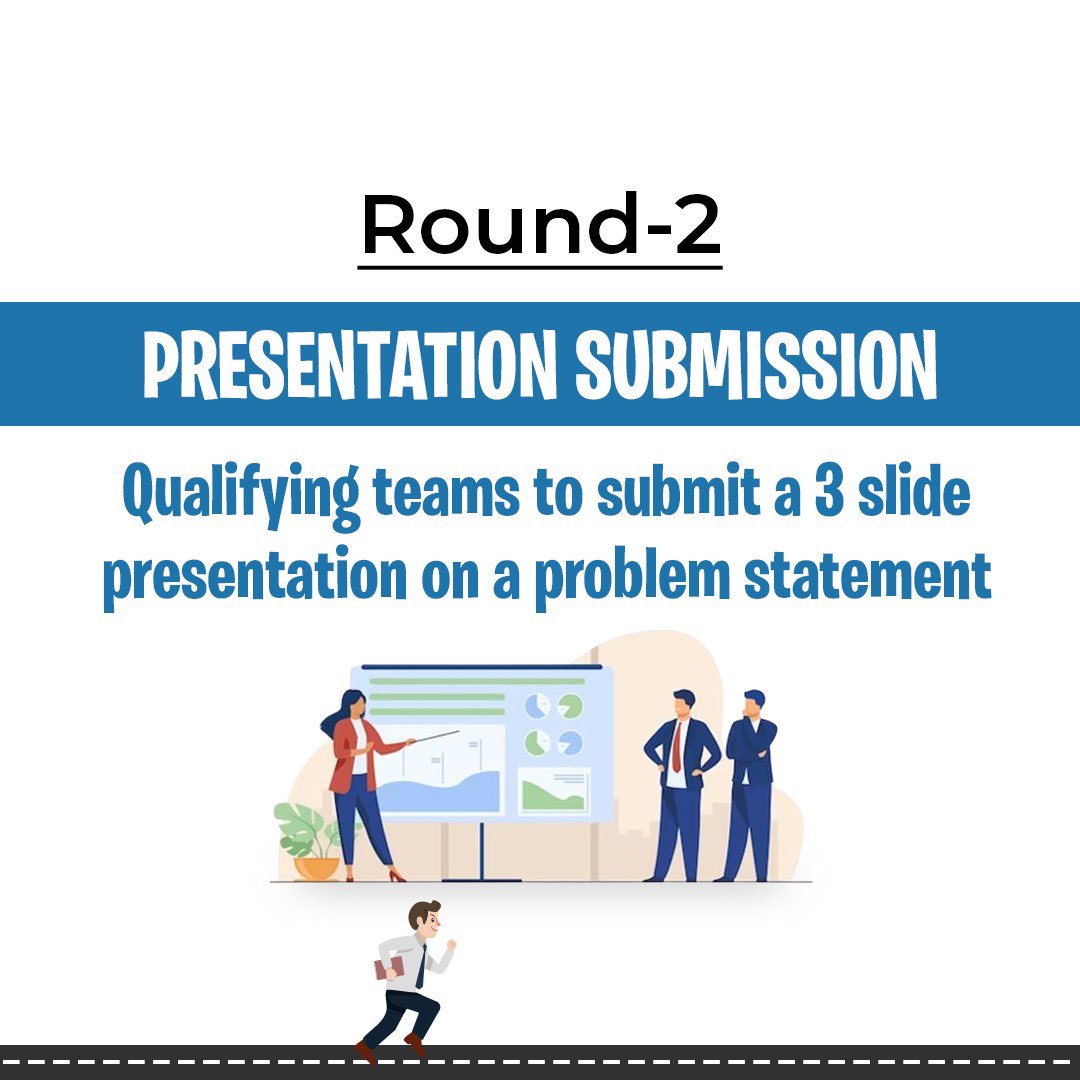 Round-2

PRESENTATION SUBMISSION

Qualifying teams to submit a 3 slide presentation on a problem statement